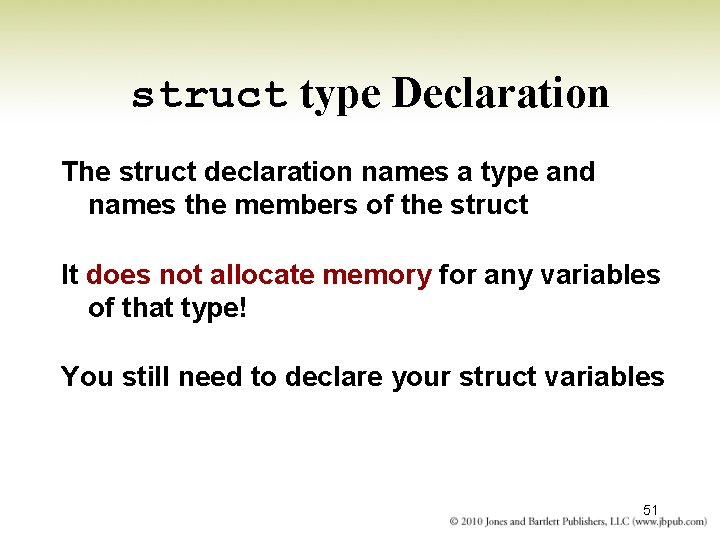 struct type Declaration

The struct declaration names a type and names the members of the struct

It does not allocate memory for any variables of that type!

You still need to declare your struct variables

51

© 2010 Jones and Bartlett Publishers, LLC (www.jbpub.com)